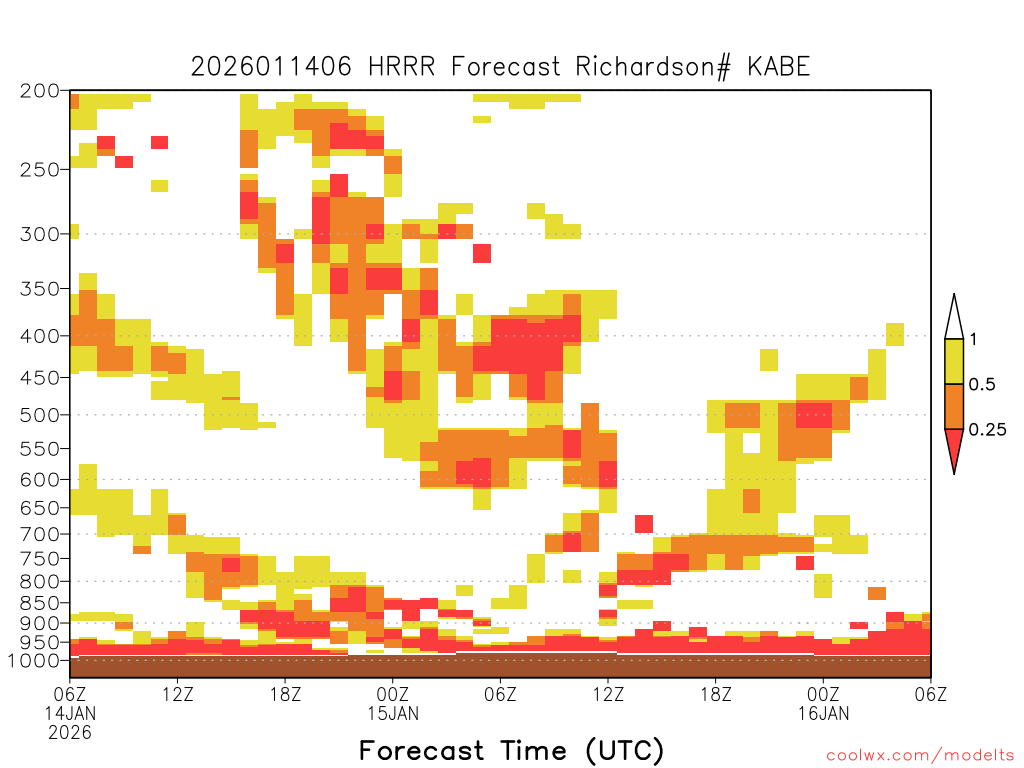 2026011406 HRRR Forecast Richardson# KABE

200
250
300
350
400
450
500
550
600
650
700
750
800
850
900
950
1000

1
0.5
0.25

06Z
14JAN
2026
12Z
18Z
00Z
15JAN
06Z
12Z
18Z
00Z
16JAN
06Z

Forecast Time (UTC)

coolwx.com/modelts